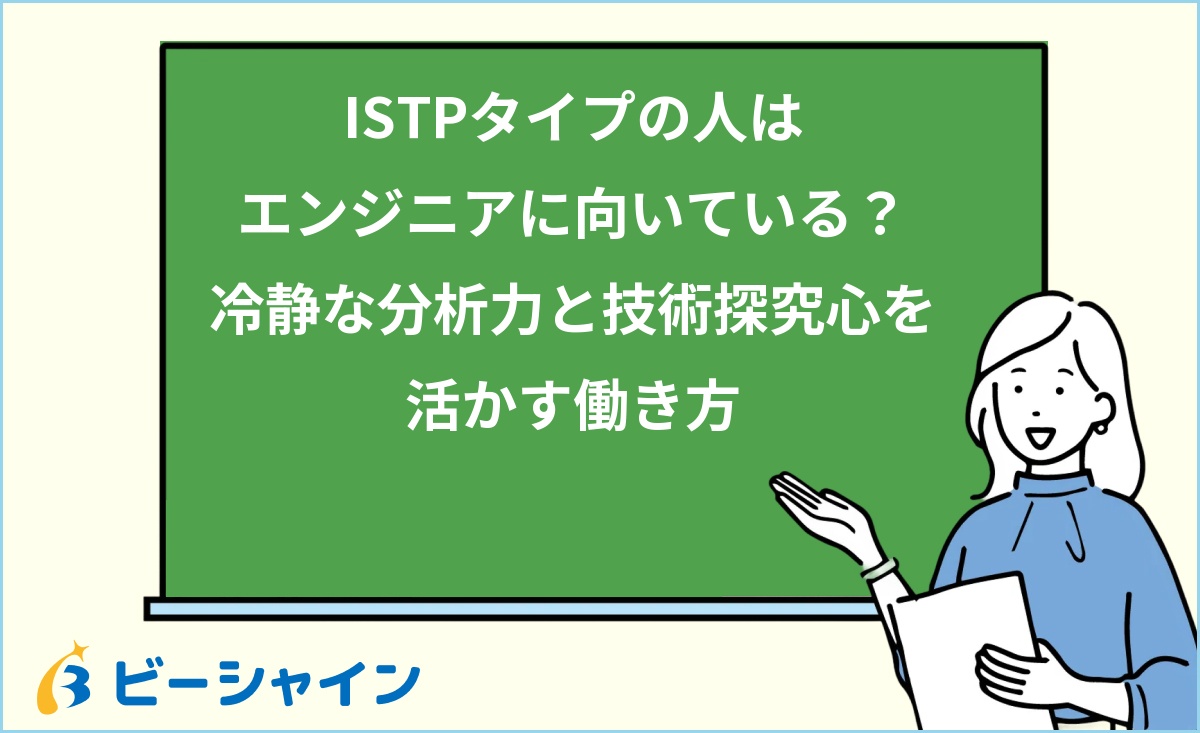 ISTPタイプの人は
エンジニアに向いている？
冷静な分析力と技術探究心を
活かす働き方

ビーシャイン